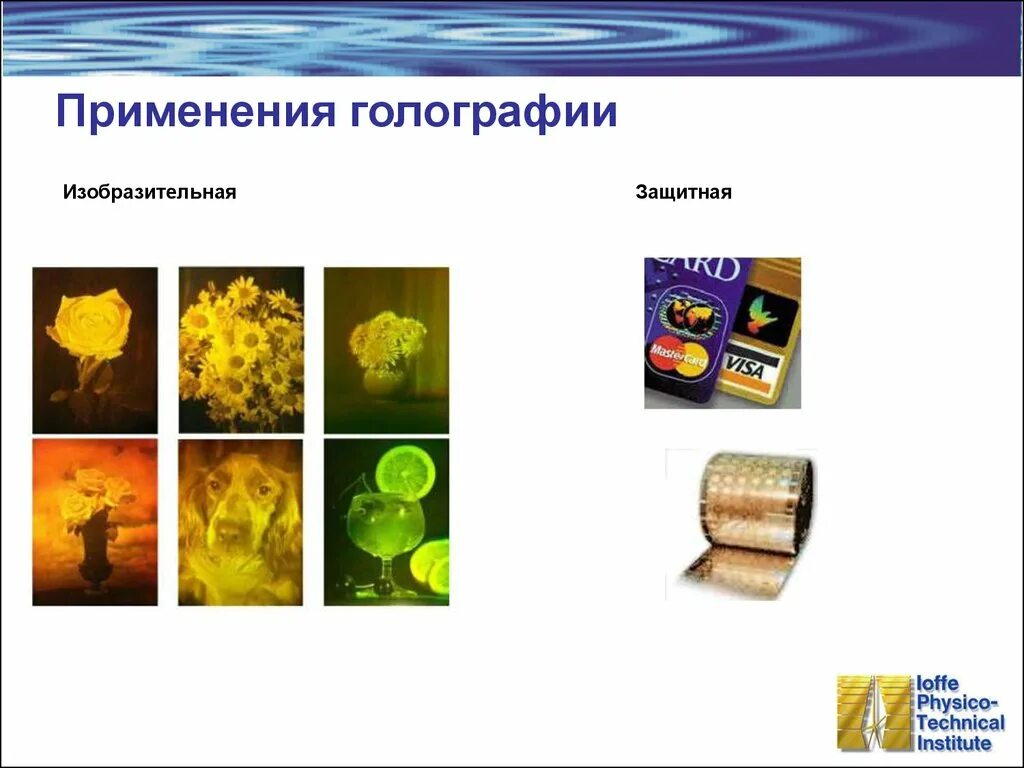 Применения голографии

Изобразительная

Защитная

CARD

MasterCard

VISA

Ioffe Physico-Technical Institute